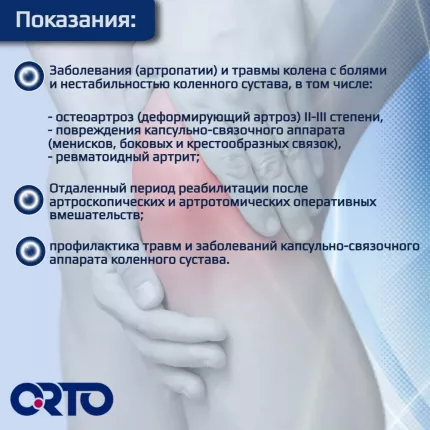 Показания:

Заболевания (артропатии) и травмы колена с болями и нестабильностью коленного сустава, в том числе:

- остеоартроз (деформирующий артроз) II-III степени,
- повреждения капсульно-связочного аппарата (менисков, боковых и крестообразных связок),
- ревматоидный артрит;

Отдаленный период реабилитации после артроскопических и артротомических оперативных вмешательств;

профилактика травм и заболеваний капсульно-связочного аппарата коленного сустава.

ORTO